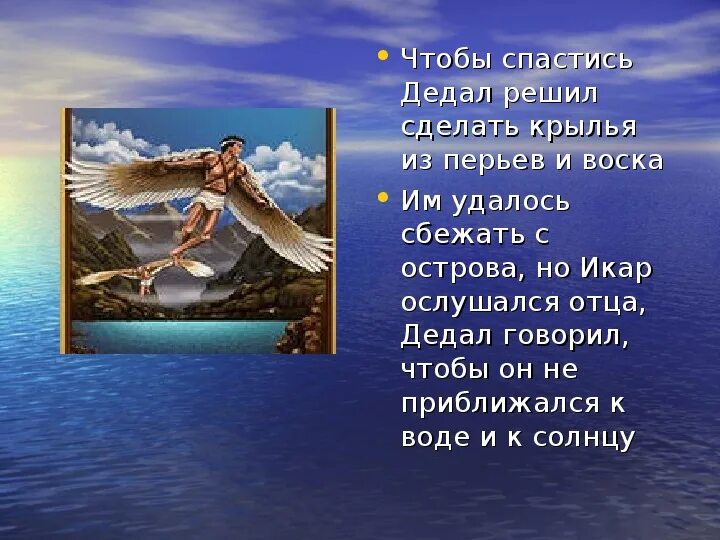 • Чтобы спастись Дедал решил сделать крылья из перьев и воска

• Им удалось сбежать с острова, но Икар ослушался отца, Дедал говорил, чтобы он не приближался к воде и к солнцу